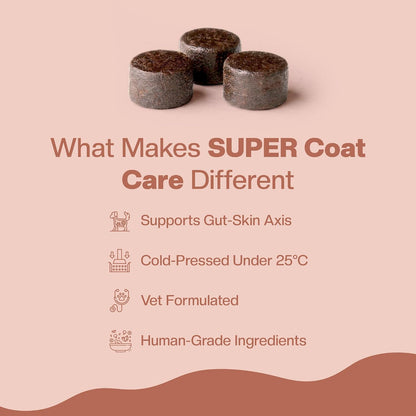 What Makes SUPER Coat Care Different

Supports Gut-Skin Axis

Cold-Pressed Under 25°C

Vet Formulated

Human-Grade Ingredients